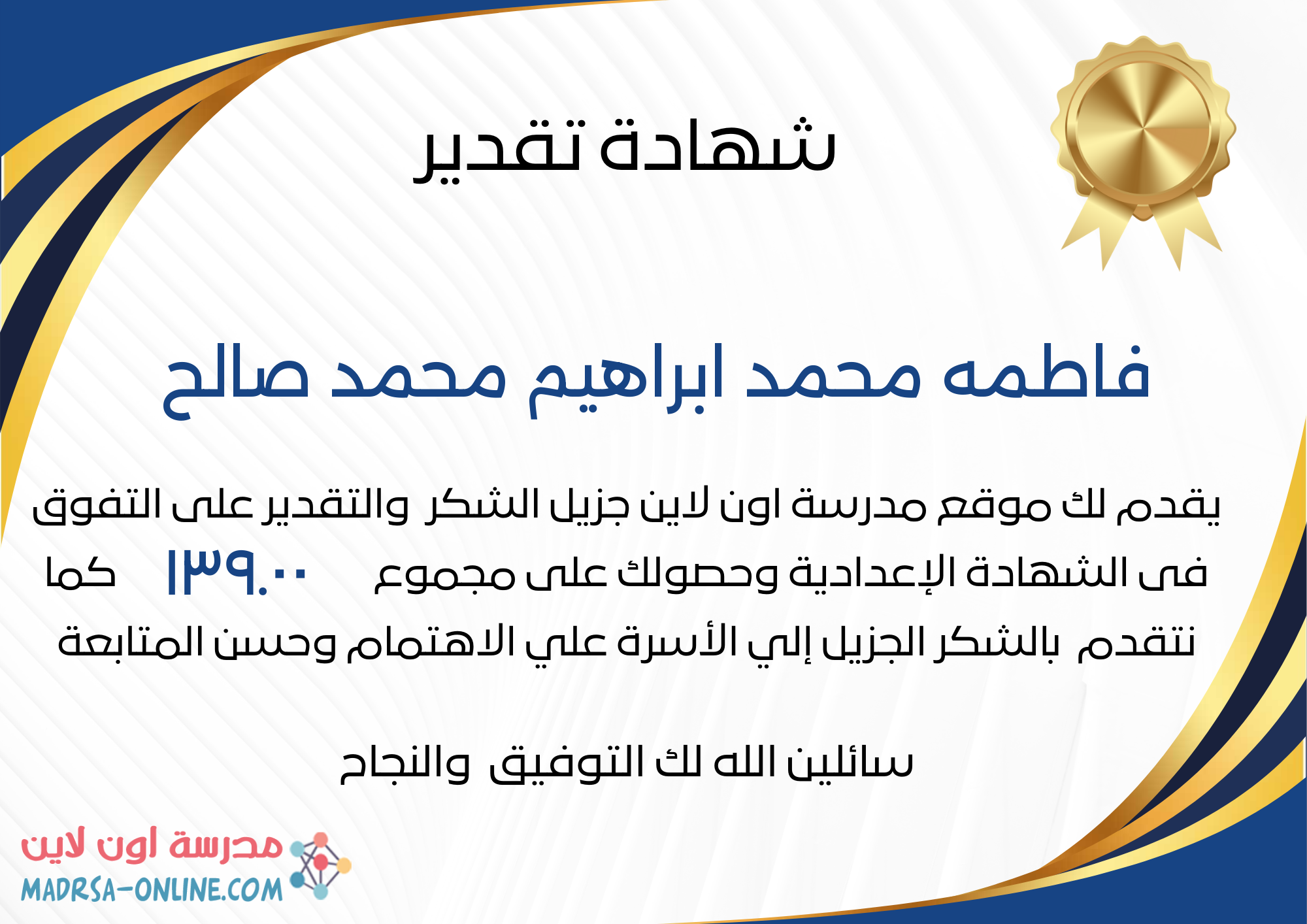 شهادة تقدير

فاطمه محمد ابراهيم محمد صالح

يقدم لك موقع مدرسة اون لاين جزيل الشكر والتقدير على التفوق فى الشهادة الإعدادية وحصولك على مجموع ١٣٩.٠٠ كما نتقدم بالشكر الجزيل إلي الأسرة علي الاهتمام وحسن المتابعة

سائلين الله لك التوفيق والنجاح

مدرسة اون لاين
MADRSA-ONLINE.COM